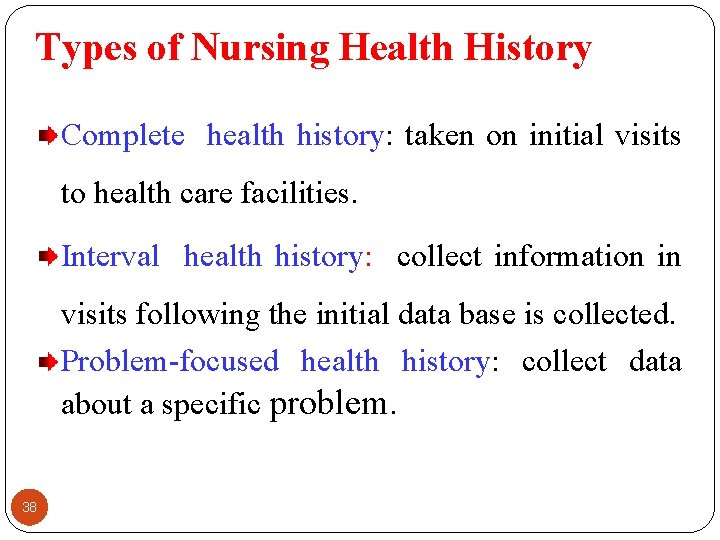 Types of Nursing Health History

Complete health history: taken on initial visits to health care facilities.

Interval health history: collect information in visits following the initial data base is collected.

Problem-focused health history: collect data about a specific problem.

38